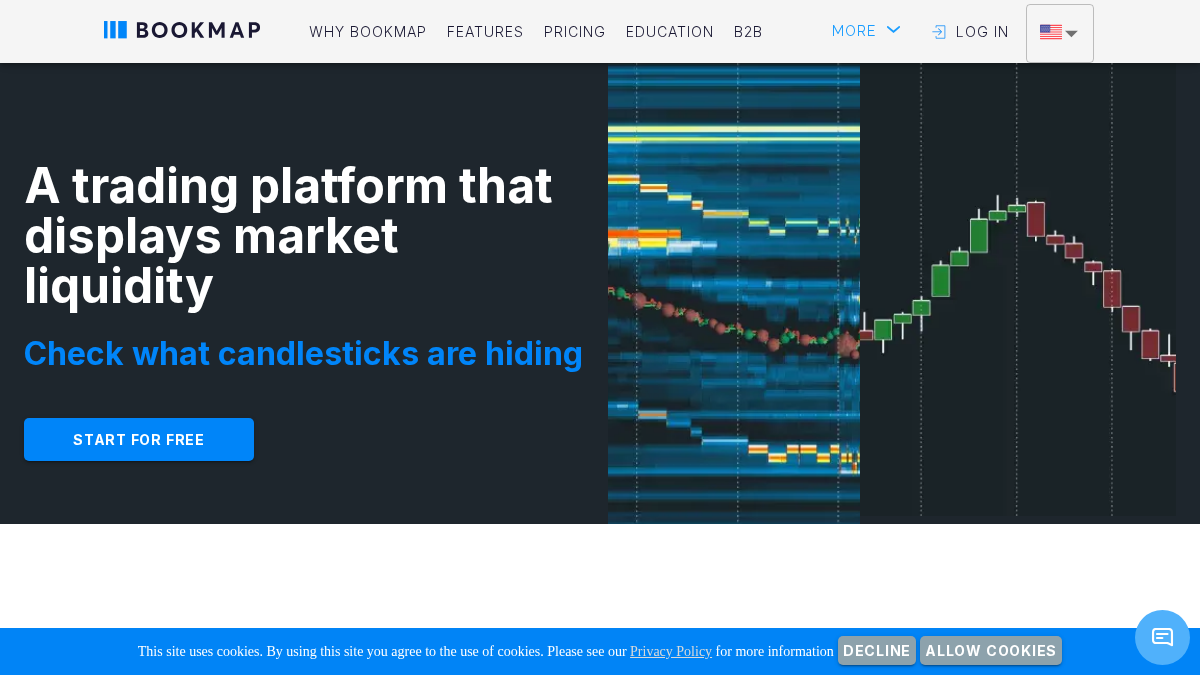 BOOKMAP

WHY BOOKMAP FEATURES PRICING EDUCATION B2B MORE LOG IN

A trading platform that displays market liquidity

Check what candlesticks are hiding

START FOR FREE

This site uses cookies. By using this site you agree to the use of cookies. Please see our Privacy Policy for more information DECLINE ALLOW COOKIES